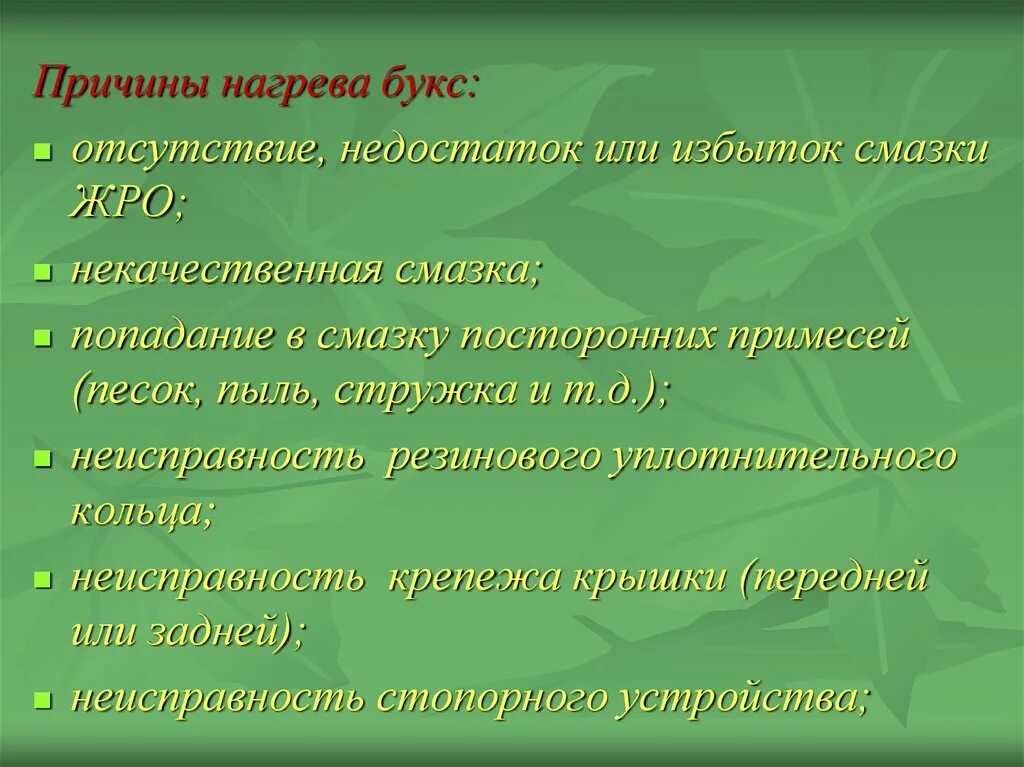 Причины нагрева букс:

- отсутствие, недостаток или избыток смазки ЖРО;
- некачественная смазка;
- попадание в смазку посторонних примесей (песок, пыль, стружка и т.д.);
- неисправность резинового уплотнительного кольца;
- неисправность крепежа крышки (передней или задней);
- неисправность стопорного устройства;